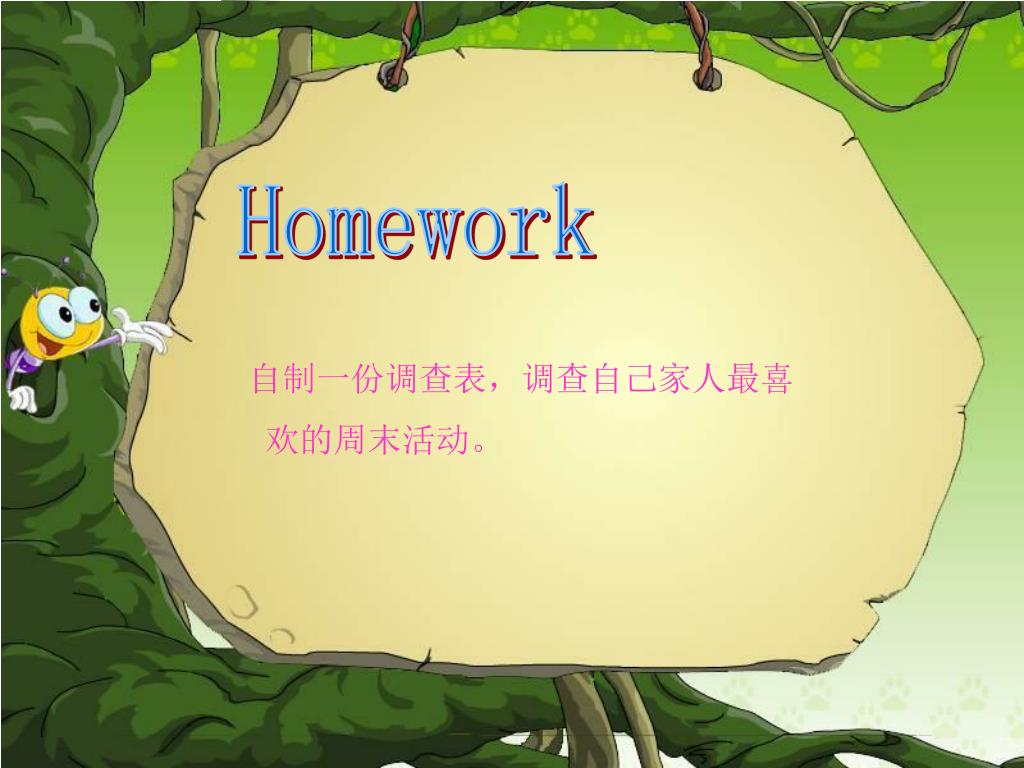 Homework

自制一份调查表，调查自己家人最喜欢的周末活动。